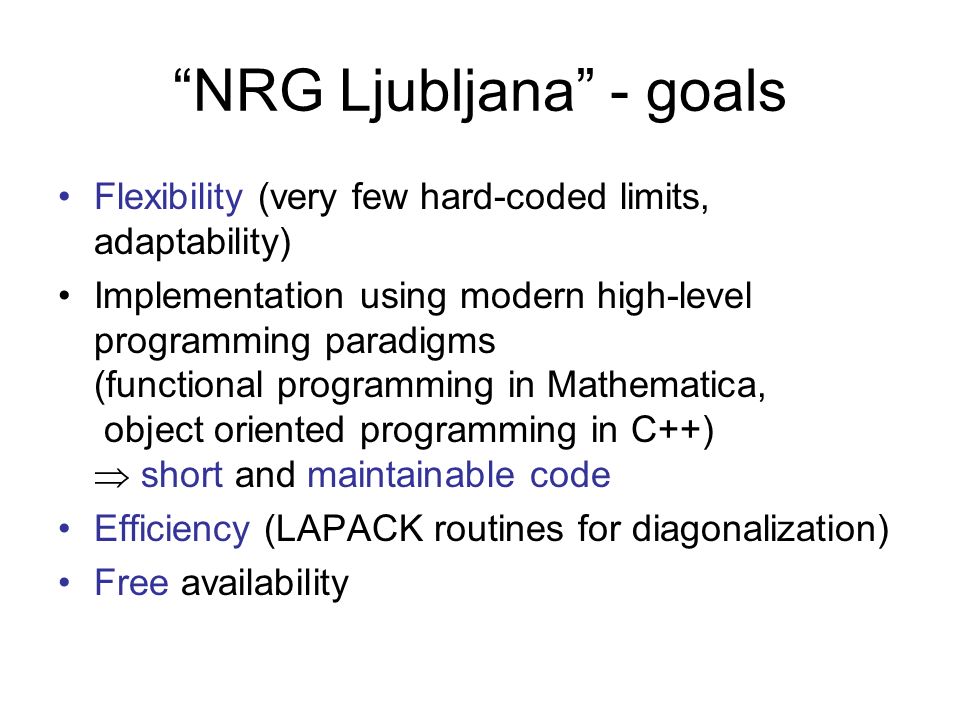 “NRG Ljubljana” - goals

• Flexibility (very few hard-coded limits, adaptability)
• Implementation using modern high-level programming paradigms (functional programming in Mathematica, object oriented programming in C++)
$\Rightarrow$ short and maintainable code
• Efficiency (LAPACK routines for diagonalization)
• Free availability